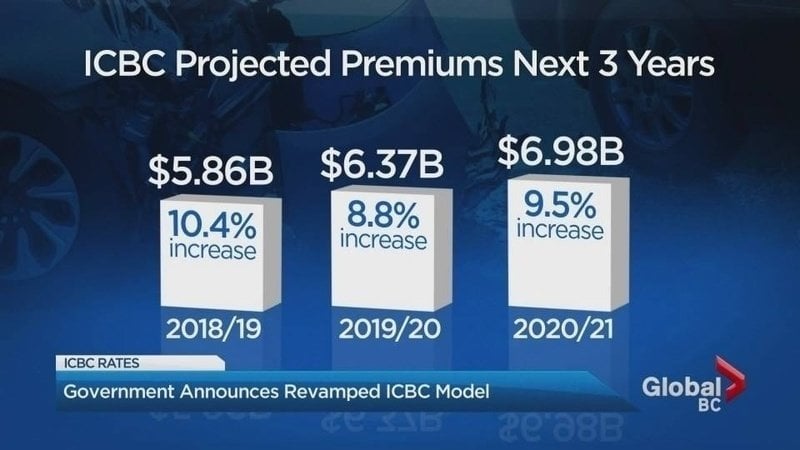 ICBC Projected Premiums Next 3 Years

$5.86B
10.4% increase
2018/19

$6.37B
8.8% increase
2019/20

$6.98B
9.5% increase
2020/21

ICBC RATES
Government Announces Revamped ICBC Model

Global BC